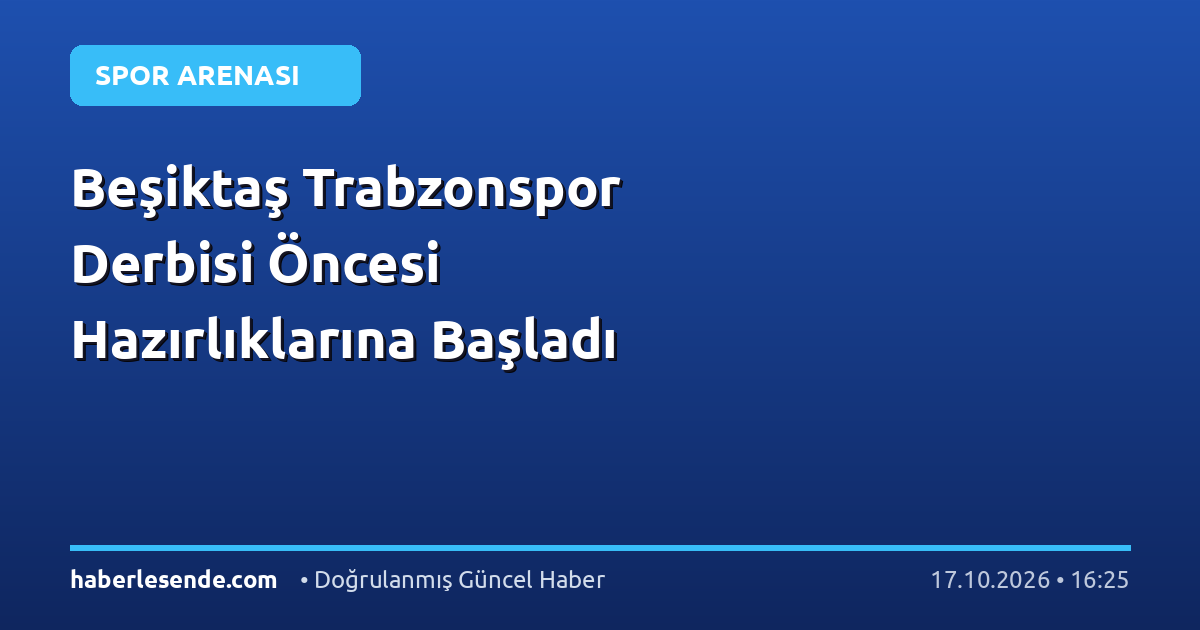 SPOR ARENASI

Beşiktaş Trabzonspor Derbisi Öncesi Hazırlıklarına Başladı

haberlesende.com • Doğrulanmış Güncel Haber 17.10.2026 • 16:25